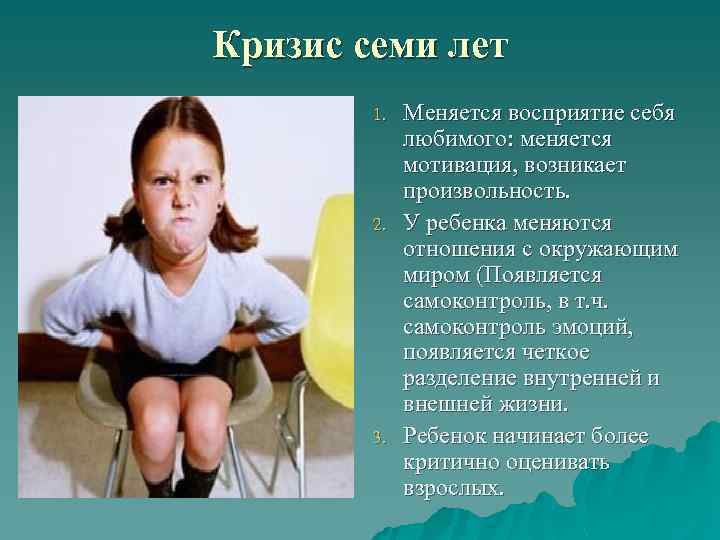 Кризис семи лет

1. Меняется восприятие себя любимого: меняется мотивация, возникает произвольность.
2. У ребенка меняются отношения с окружающим миром (Появляется самоконтроль, в т.ч. самоконтроль эмоций, появляется четкое разделение внутренней и внешней жизни.
3. Ребенок начинает более критично оценивать взрослых.